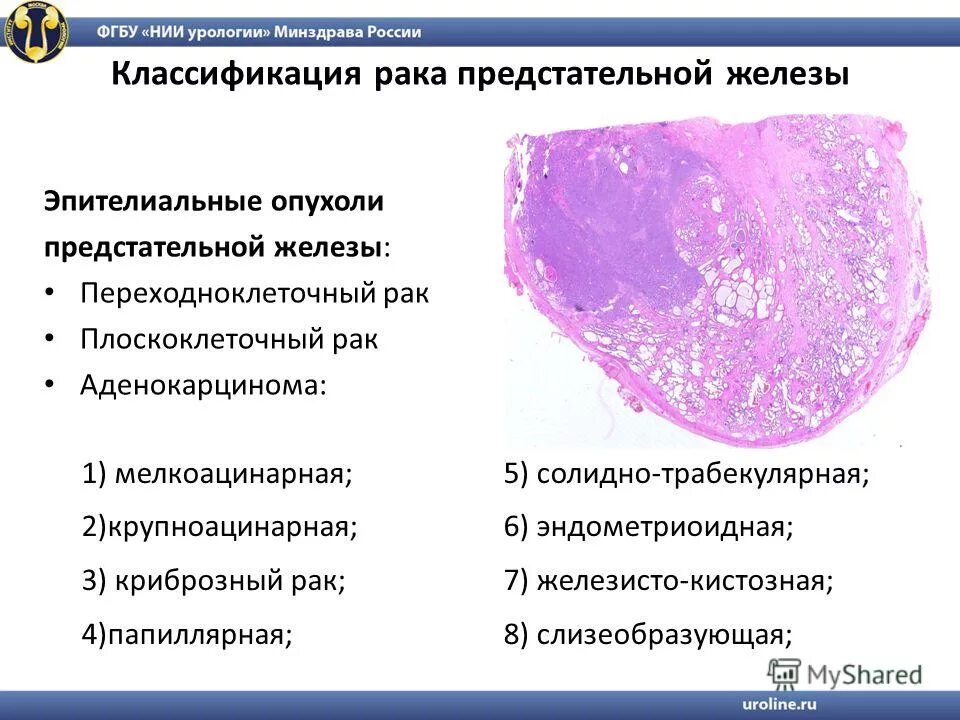 ФГБУ «НИИ урологии» Минздрава России

Классификация рака предстательной железы

Эпителиальные опухоли предстательной железы:
• Переходноклеточный рак
• Плоскоклеточный рак
• Аденокарцинома:

1) мелкоацинарная;
2)крупноацинарная;
3) криброзный рак;
4)папиллярная;

5) солидно-трабекулярная;
6) эндометриоидная;
7) железисто-кистозная;
8) слизеобразующая;

MyShared

uroline.ru